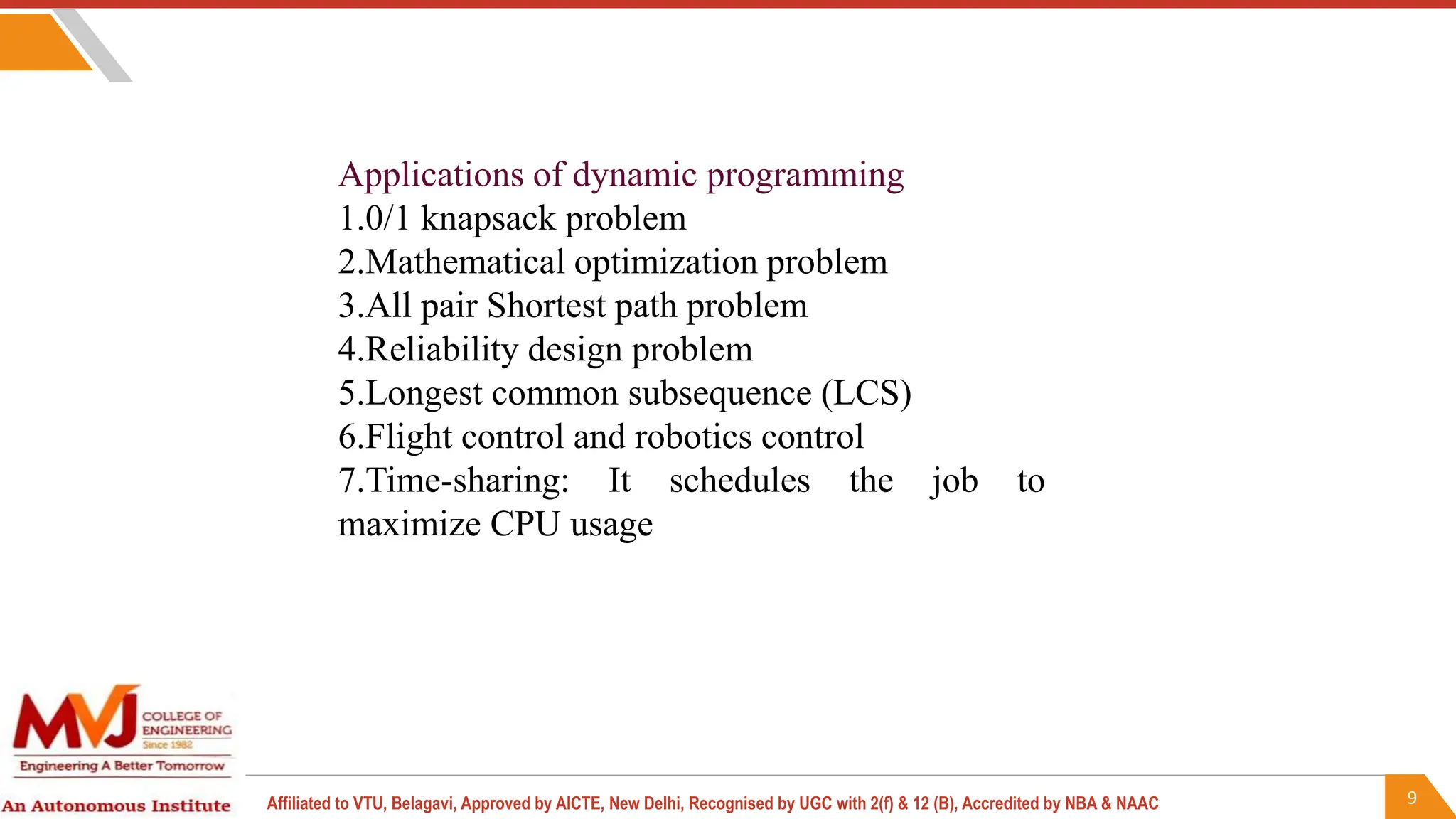 Applications of dynamic programming
1.0/1 knapsack problem
2.Mathematical optimization problem
3.All pair Shortest path problem
4.Reliability design problem
5.Longest common subsequence (LCS)
6.Flight control and robotics control
7.Time-sharing: It schedules the job to maximize CPU usage

MVJ COLLEGE OF ENGINEERING
Since 1982
Engineering A Better Tomorrow
An Autonomous Institute

Affiliated to VTU, Belagavi, Approved by AICTE, New Delhi, Recognised by UGC with 2(f) & 12 (B), Accredited by NBA & NAAC

9